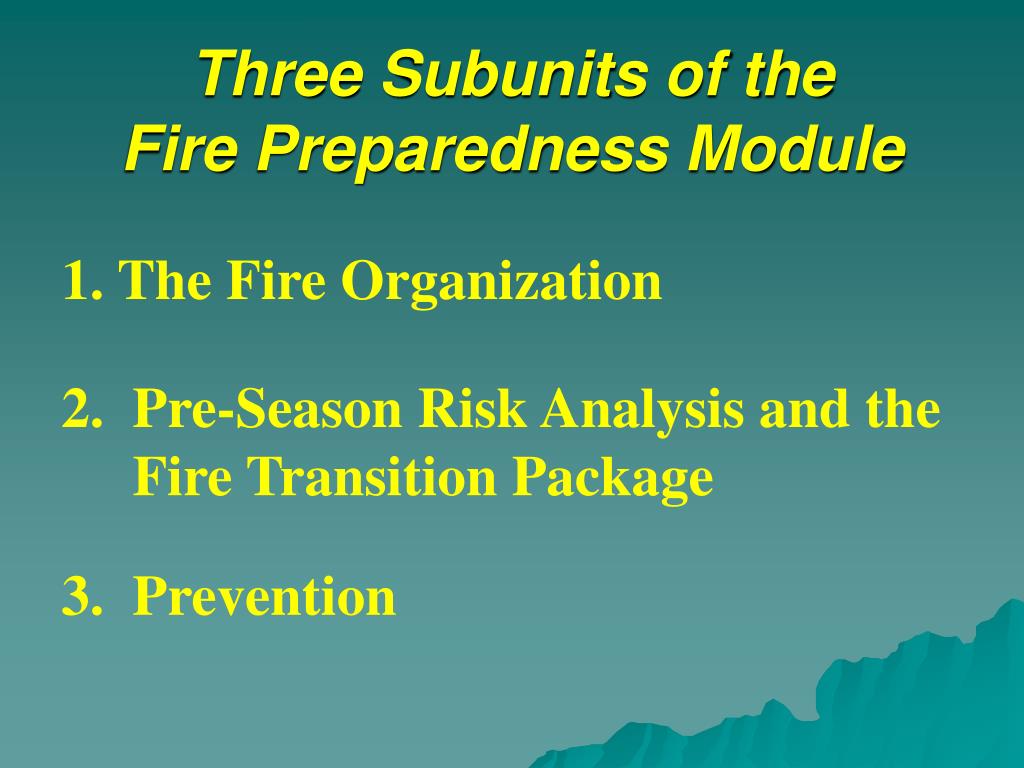 Three Subunits of the Fire Preparedness Module

1. The Fire Organization

2. Pre-Season Risk Analysis and the Fire Transition Package

3. Prevention